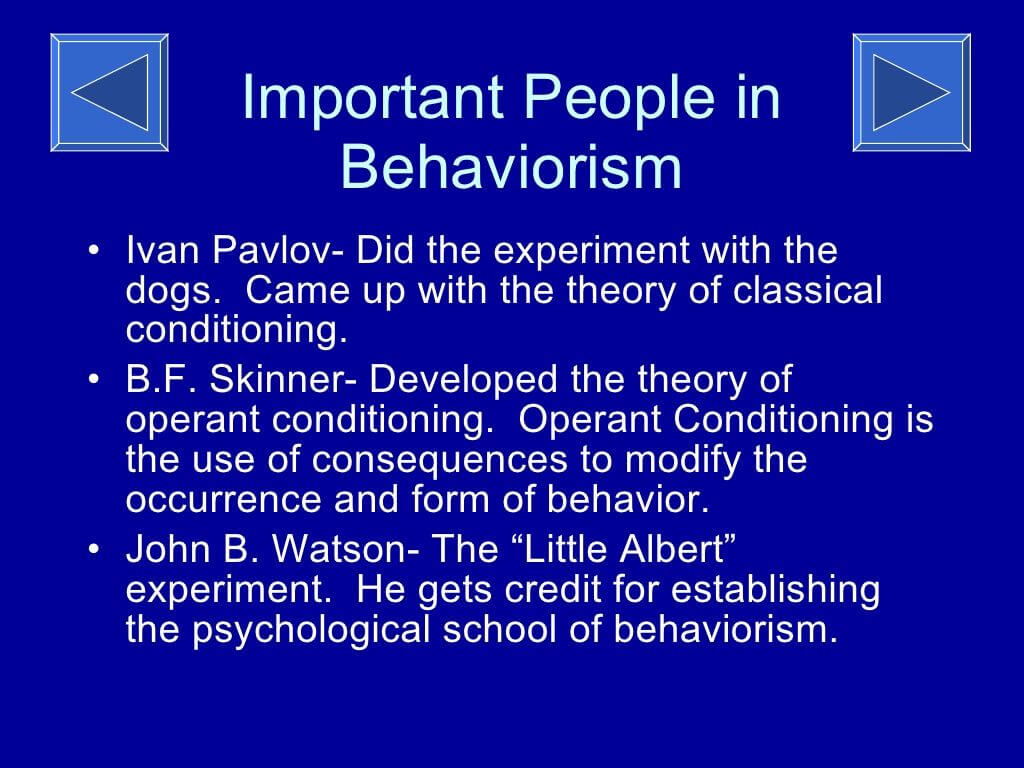 Important People in Behaviorism

• Ivan Pavlov- Did the experiment with the dogs. Came up with the theory of classical conditioning.
• B.F. Skinner- Developed the theory of operant conditioning. Operant Conditioning is the use of consequences to modify the occurrence and form of behavior.
• John B. Watson- The “Little Albert” experiment. He gets credit for establishing the psychological school of behaviorism.